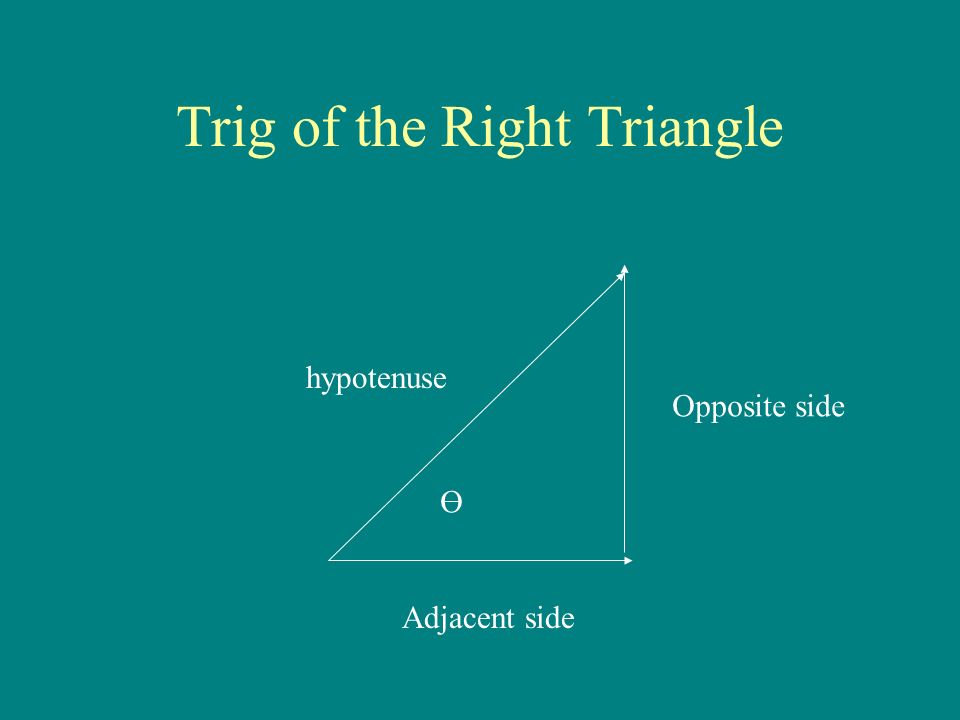 Trig of the Right Triangle

hypotenuse

Opposite side

Ө

Adjacent side